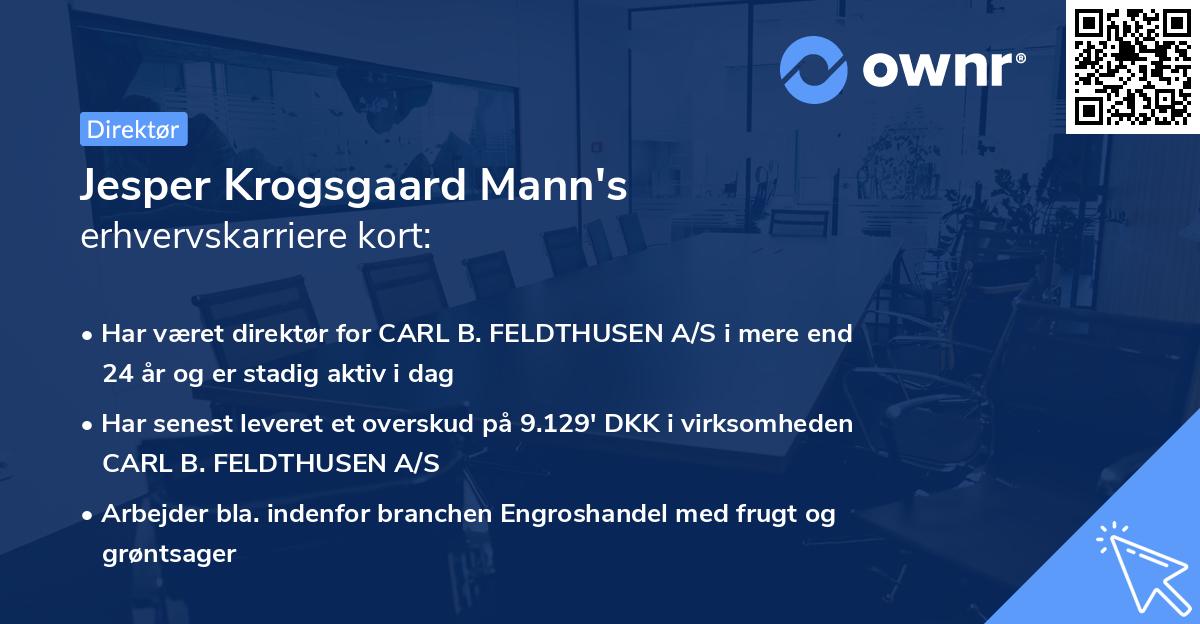 ownr®

Direktør

Jesper Krogsgaard Mann's
erhvervskarriere kort:

• Har været direktør for CARL B. FELDTHUSEN A/S i mere end 24 år og er stadig aktiv i dag
• Har senest leveret et overskud på 9.129' DKK i virksomheden CARL B. FELDTHUSEN A/S
• Arbejder bla. indenfor branchen Engroshandel med frugt og grøntsager